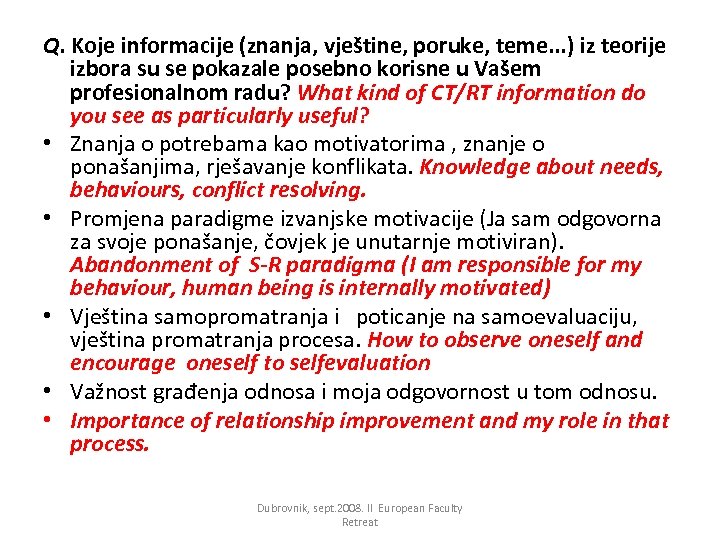 Q. Koje informacije (znanja, vještine, poruke, teme...) iz teorije izbora su se pokazale posebno korisne u Vašem profesionalnom radu? What kind of CT/RT information do you see as particularly useful?

• Znanja o potrebama kao motivatorima , znanje o ponašanjima, rješavanje konflikata. Knowledge about needs, behaviours, conflict resolving.

• Promjena paradigme izvanjske motivacije (Ja sam odgovorna za svoje ponašanje, čovjek je unutarnje motiviran). Abandonment of S-R paradigma (I am responsible for my behaviour, human being is internally motivated)

• Vještina samopromatranja i poticanje na samoevaluaciju, vještina promatranja procesa. How to observe oneself and encourage oneself to selfevaluation

• Važnost građenja odnosa i moja odgovornost u tom odnosu.

• Importance of relationship improvement and my role in that process.

Dubrovnik, sept.2008. II European Faculty Retreat